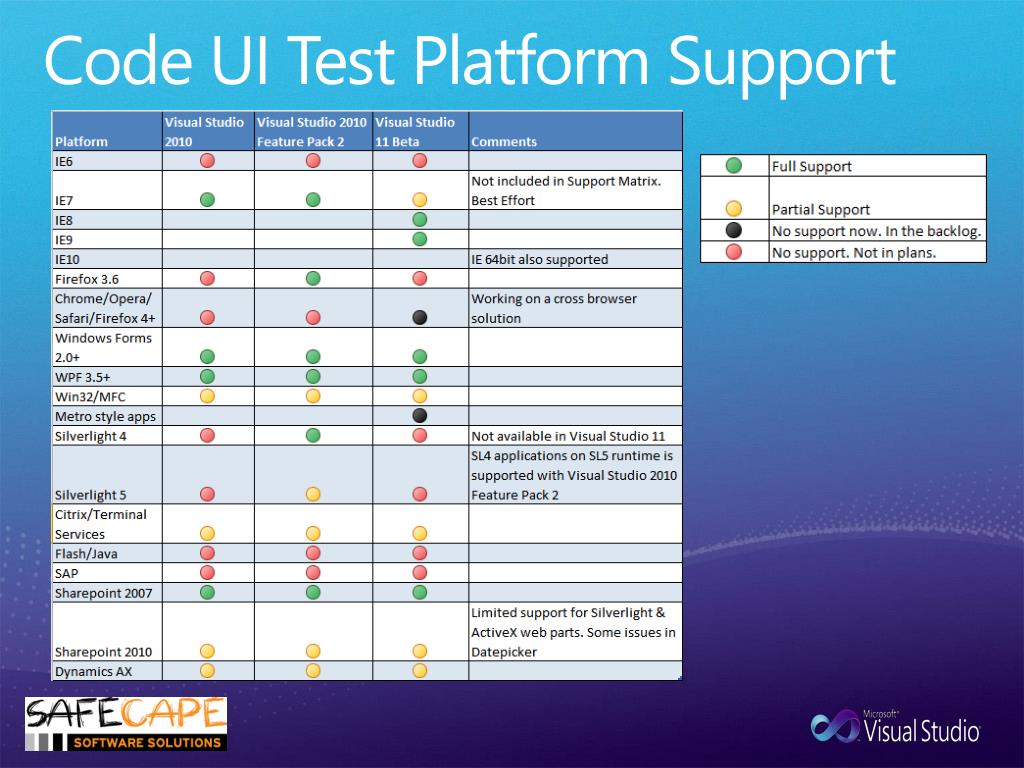 Code UI Test Platform Support

| Platform | Visual Studio 2010 | Visual Studio 2010 Feature Pack 2 | Visual Studio 11 Beta | Comments |
|---|---|---|---|---|
| IE6 | | | | |
| IE7 | | | | Not included in Support Matrix. Best Effort |
| IE8 | | | | |
| IE9 | | | | |
| IE10 | | | | IE 64bit also supported |
| Firefox 3.6 | | | | |
| Chrome/Opera/ Safari/Firefox 4+ | | | | Working on a cross browser solution |
| Windows Forms 2.0+ | | | | |
| WPF 3.5+ | | | | |
| Win32/MFC | | | | |
| Metro style apps | | | | |
| Silverlight 4 | | | | Not available in Visual Studio 11 |
| Silverlight 5 | | | | SL4 applications on SL5 runtime is supported with Visual Studio 2010 Feature Pack 2 |
| Citrix/Terminal Services | | | | |
| Flash/Java | | | | |
| SAP | | | | |
| Sharepoint 2007 | | | | |
| Sharepoint 2010 | | | | Limited support for Silverlight & ActiveX web parts. Some issues in Datepicker |
| Dynamics AX | | | | |

| | |
|---|---|
| | Full Support |
| | Partial Support |
| | No support now. In the backlog. |
| | No support. Not in plans. |

SAFECAPE
SOFTWARE SOLUTIONS

Microsoft Visual Studio